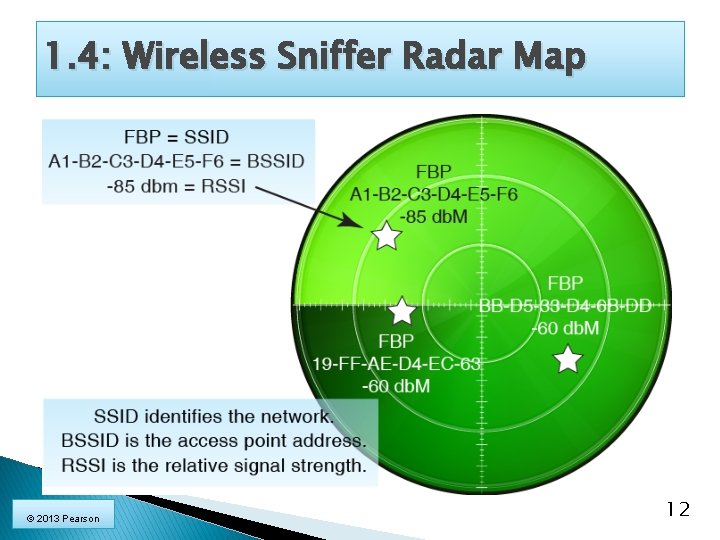 1.4: Wireless Sniffer Radar Map

FBP = SSID
A1-B2-C3-D4-E5-F6 = BSSID
-85 dbm = RSSI

FBP
A1-B2-C3-D4-E5-F6
-85 dbM

FBP
BB-D5-33-D4-6B-DD
-60 dbM

FBP
19-FF-AE-D4-EC-63
-60 dbM

SSID identifies the network.
BSSID is the access point address.
RSSI is the relative signal strength.

© 2013 Pearson

12